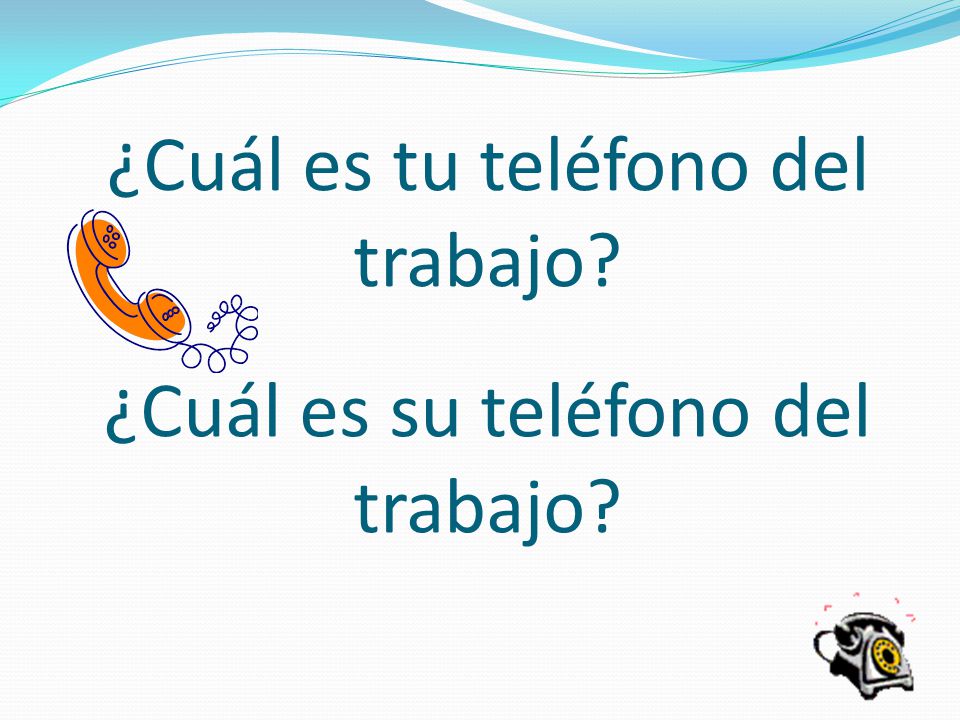 ¿Cuál es tu teléfono del trabajo?

¿Cuál es su teléfono del trabajo?